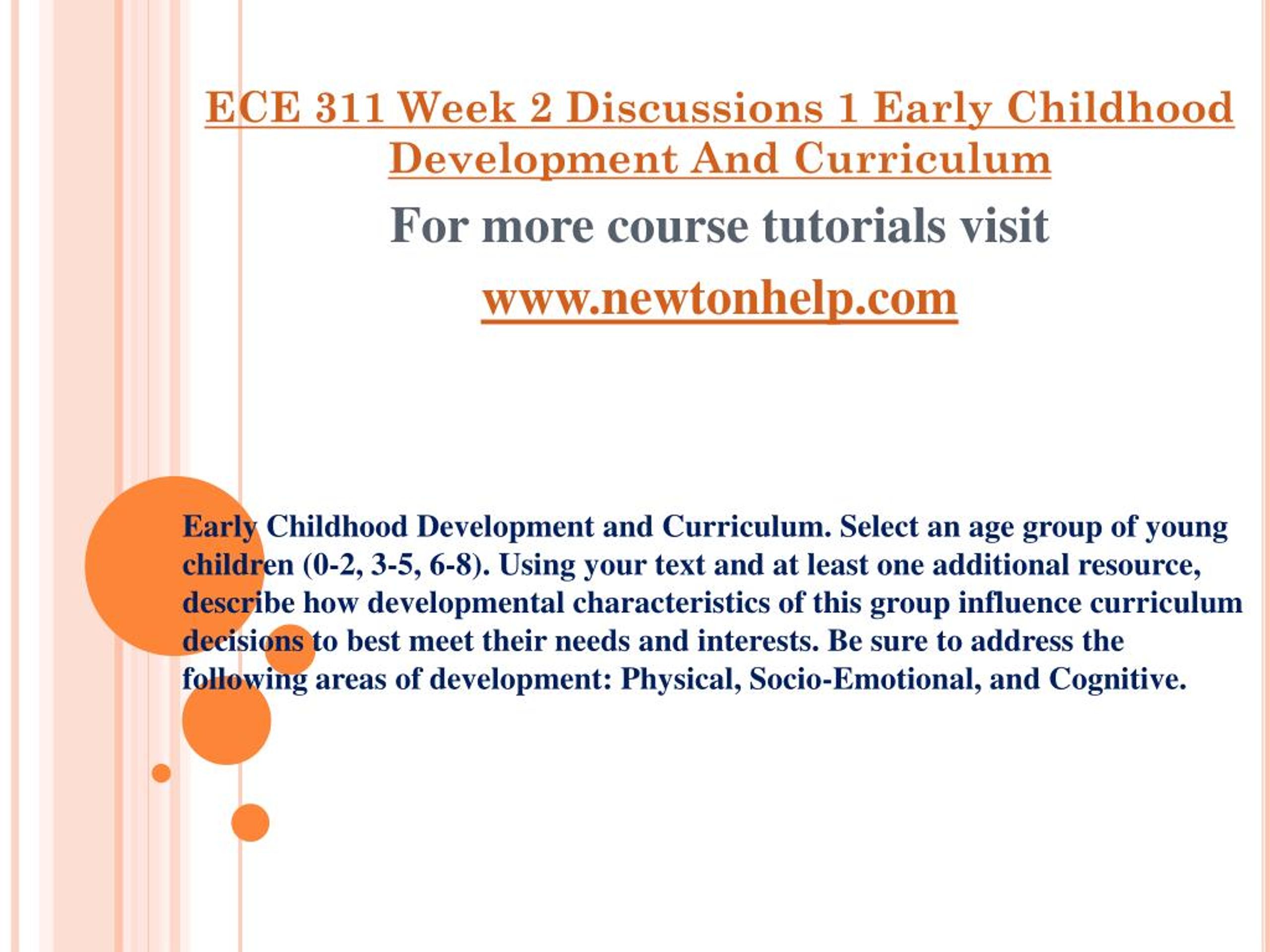 ECE 311 Week 2 Discussions 1 Early Childhood Development And Curriculum

For more course tutorials visit

www.newtonhelp.com

Early Childhood Development and Curriculum. Select an age group of young children (0-2, 3-5, 6-8). Using your text and at least one additional resource, describe how developmental characteristics of this group influence curriculum decisions to best meet their needs and interests. Be sure to address the following areas of development: Physical, Socio-Emotional, and Cognitive.